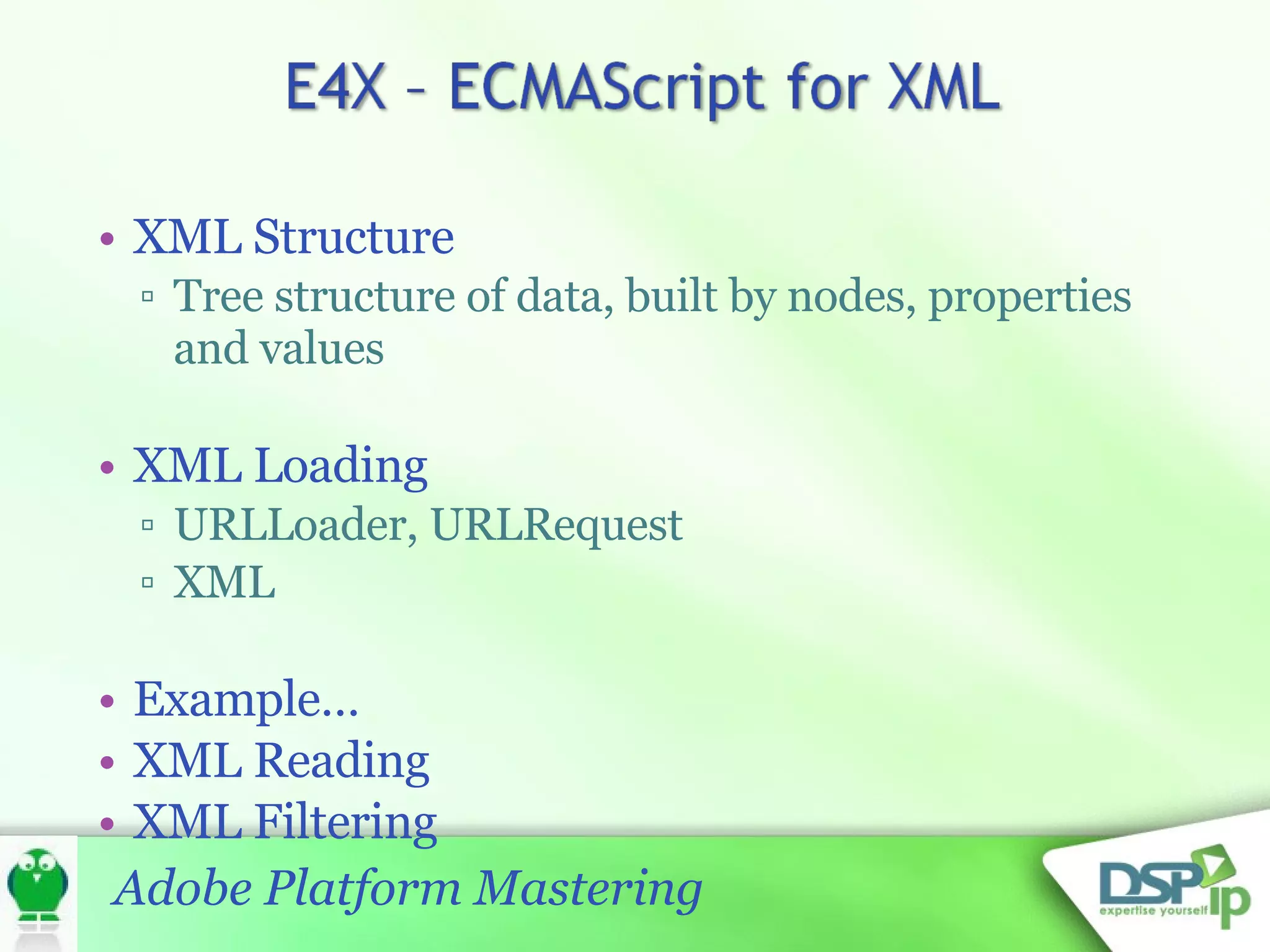 E4X – ECMAScript for XML

• XML Structure
  ▫ Tree structure of data, built by nodes, properties and values

• XML Loading
  ▫ URLLoader, URLRequest
  ▫ XML

• Example…
• XML Reading
• XML Filtering

Adobe Platform Mastering

DSP ip
expertise yourself